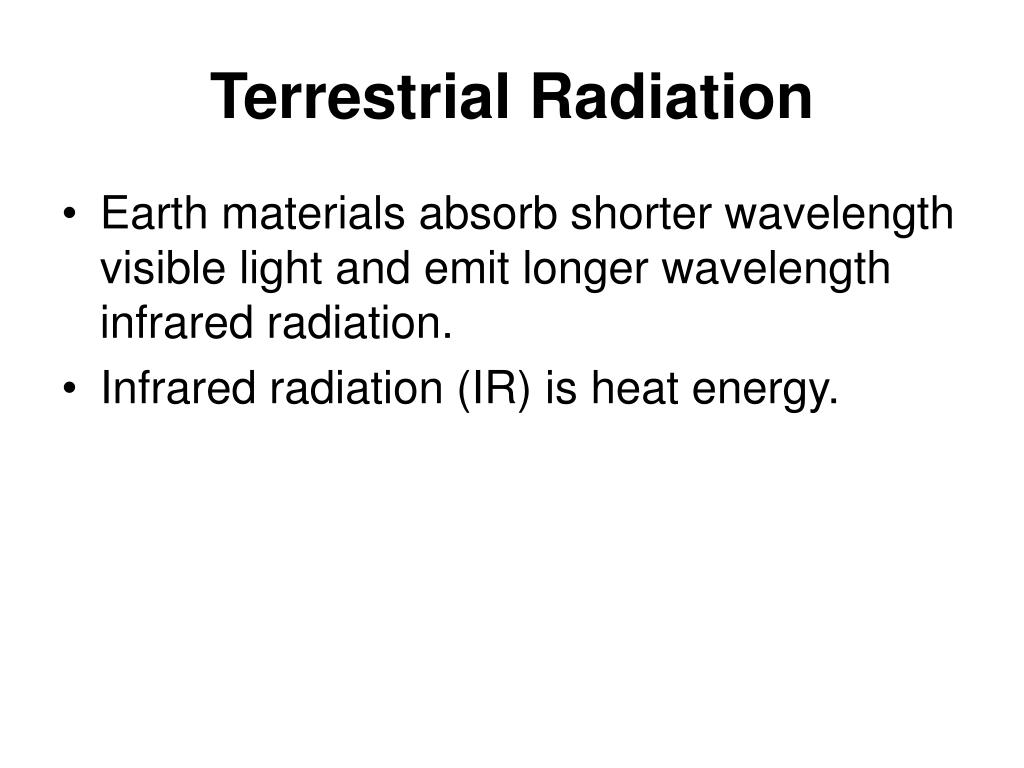 Terrestrial Radiation

• Earth materials absorb shorter wavelength visible light and emit longer wavelength infrared radiation.
• Infrared radiation (IR) is heat energy.